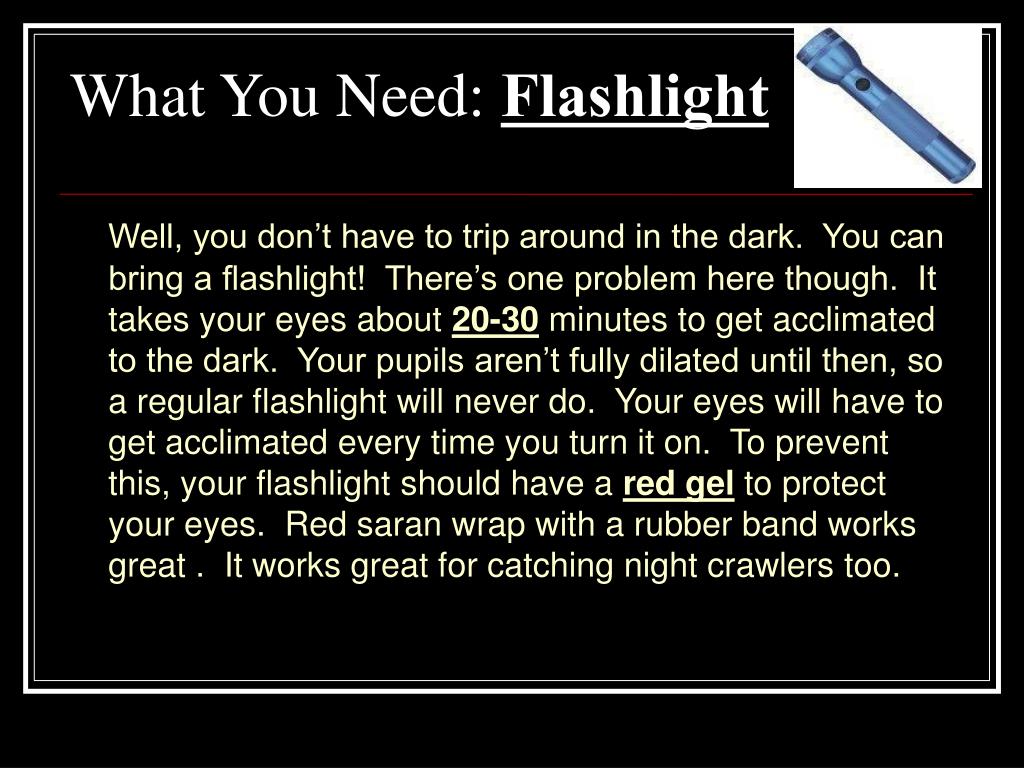 What You Need: Flashlight

Well, you don’t have to trip around in the dark. You can bring a flashlight! There’s one problem here though. It takes your eyes about 20-30 minutes to get acclimated to the dark. Your pupils aren’t fully dilated until then, so a regular flashlight will never do. Your eyes will have to get acclimated every time you turn it on. To prevent this, your flashlight should have a red gel to protect your eyes. Red saran wrap with a rubber band works great . It works great for catching night crawlers too.